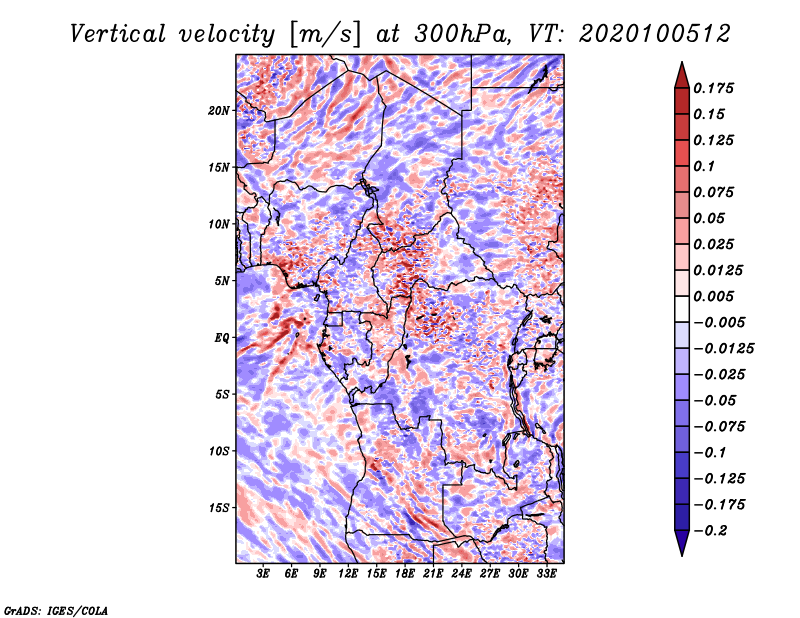 Vertical velocity [m/s] at 300hPa, VT: 2020100512

20N
15N
10N
5N
EQ
5S
10S
15S

3E 6E 9E 12E 15E 18E 21E 24E 27E 30E 33E

0.175
0.15
0.125
0.1
0.075
0.05
0.025
0.0125
0.005
−0.005
−0.0125
−0.025
−0.05
−0.075
−0.1
−0.125
−0.175
−0.2

GrADS: IGES/COLA